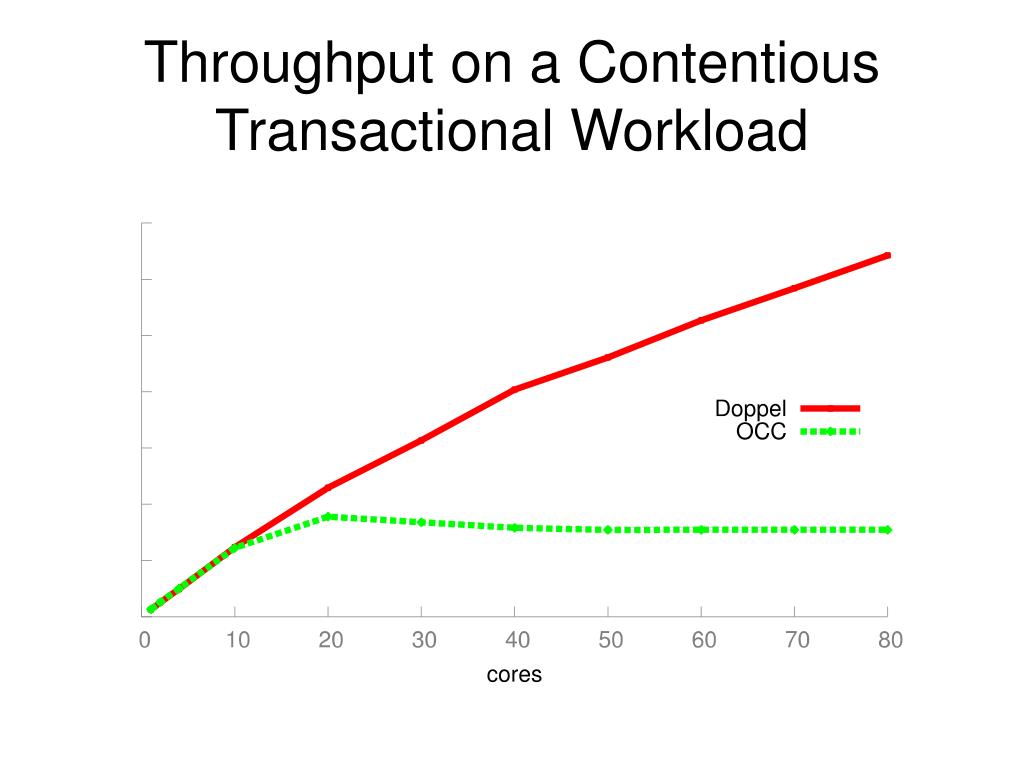 Throughput on a Contentious Transactional Workload

Doppel
OCC

0
10
20
30
40
50
60
70
80

cores